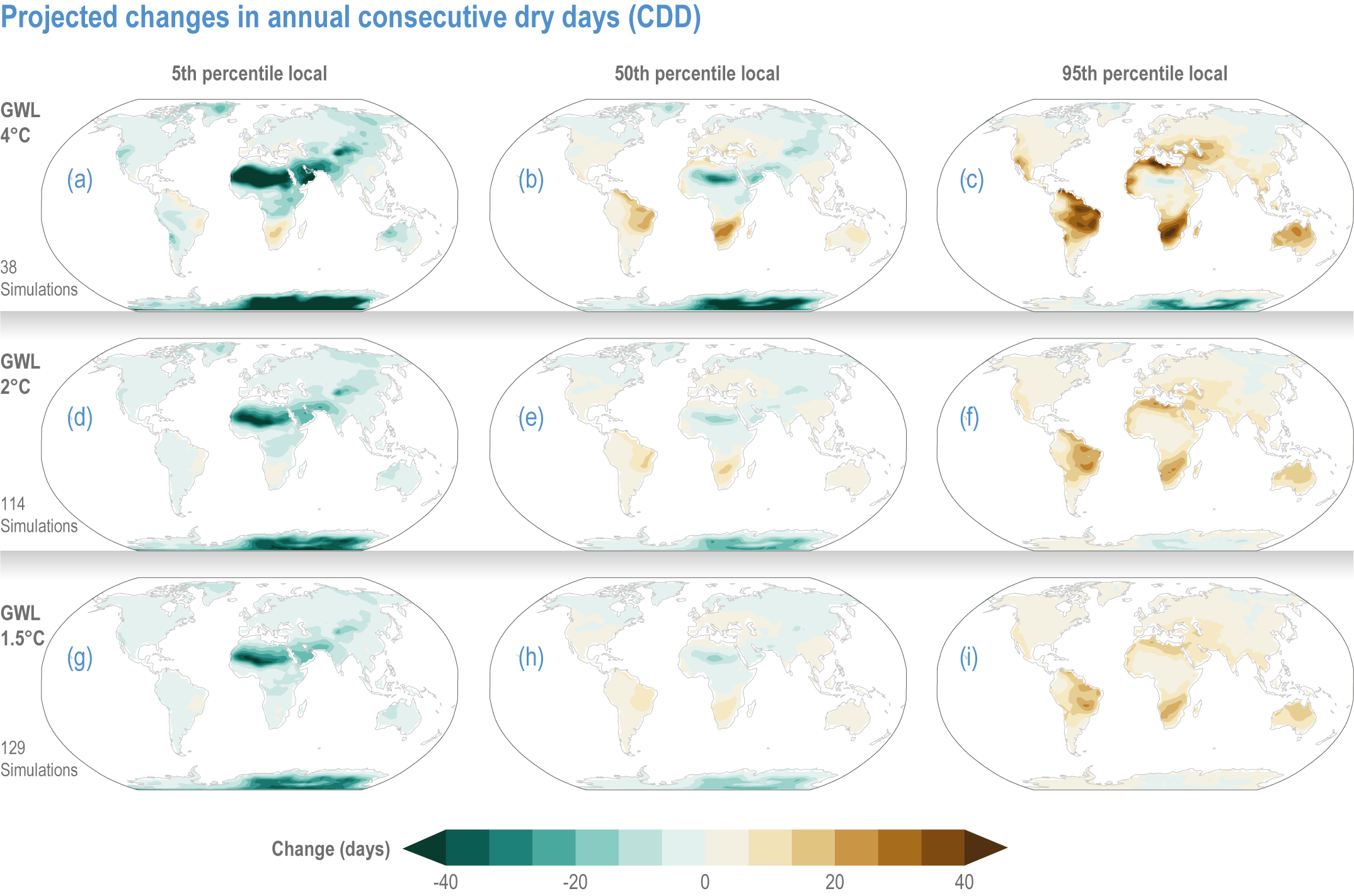 Projected changes in annual consecutive dry days (CDD)

5th percentile local

50th percentile local

95th percentile local

GWL 4°C

(a)

(b)

(c)

38 Simulations

GWL 2°C

(d)

(e)

(f)

114 Simulations

GWL 1.5°C

(g)

(h)

(i)

129 Simulations

Change (days)

-40

-20

0

20

40